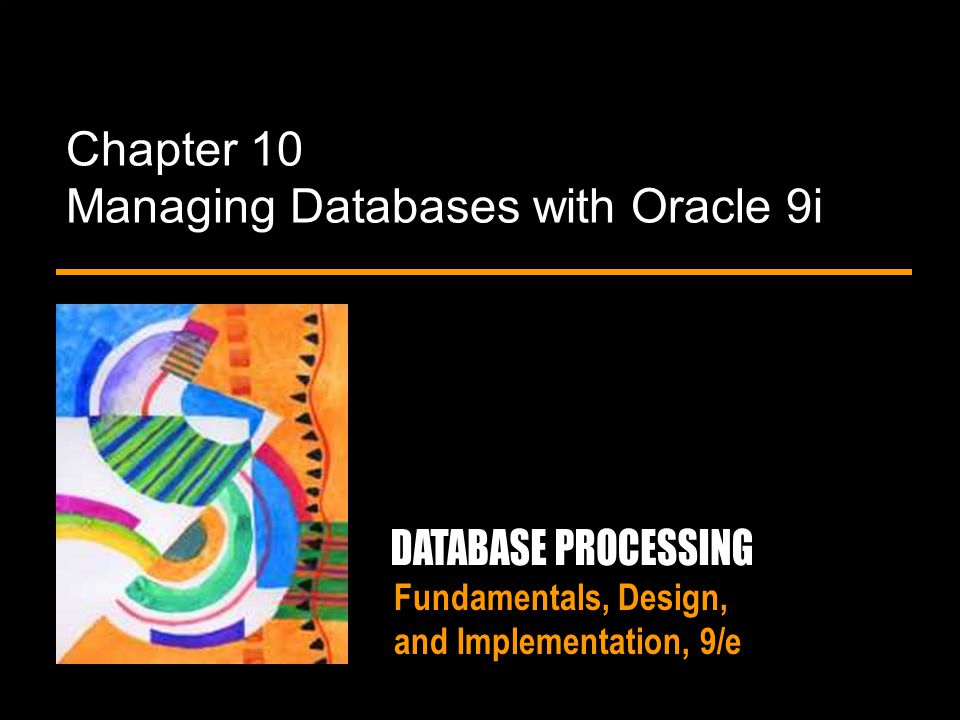 Chapter 10
Managing Databases with Oracle 9i

DATABASE PROCESSING
Fundamentals, Design, and Implementation, 9/e